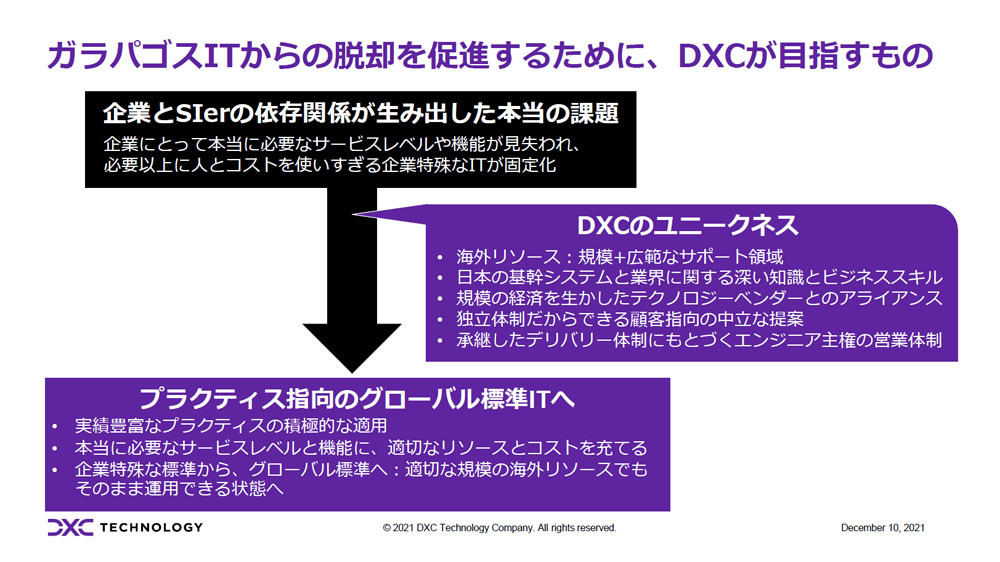 ガラパゴスITからの脱却を促進するために、DXCが目指すもの

企業とSIerの依存関係が生み出した本当の課題

企業にとって本当に必要なサービスレベルや機能が見失われ、必要以上に人とコストを使いすぎる企業特殊なITが固定化

DXCのユニークネス

• 海外リソース：規模+広範なサポート領域
• 日本の基幹システムと業界に関する深い知識とビジネススキル
• 規模の経済を生かしたテクノロジーベンダーとのアライアンス
• 独立体制だからできる顧客指向の中立な提案
• 承継したデリバリー体制にもとづくエンジニア主権の営業体制

プラクティス指向のグローバル標準ITへ

• 実績豊富なプラクティスの積極的な適用
• 本当に必要なサービスレベルと機能に、適切なリソースとコストを充てる
• 企業特殊な標準から、グローバル標準へ：適切な規模の海外リソースでもそのまま運用できる状態へ

DXC TECHNOLOGY

© 2021 DXC Technology Company. All rights reserved.

December 10, 2021